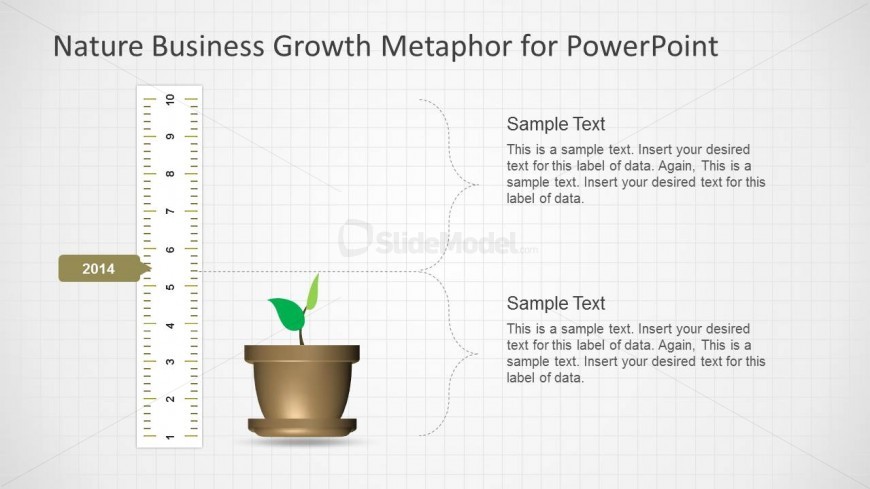 Nature Business Growth Metaphor for PowerPoint

10
9
8
7
6
5
4
3
2
1

2014

SlideModel.com

Sample Text

This is a sample text. Insert your desired text for this label of data. Again, This is a sample text. Insert your desired text for this label of data.

Sample Text

This is a sample text. Insert your desired text for this label of data. Again, This is a sample text. Insert your desired text for this label of data.